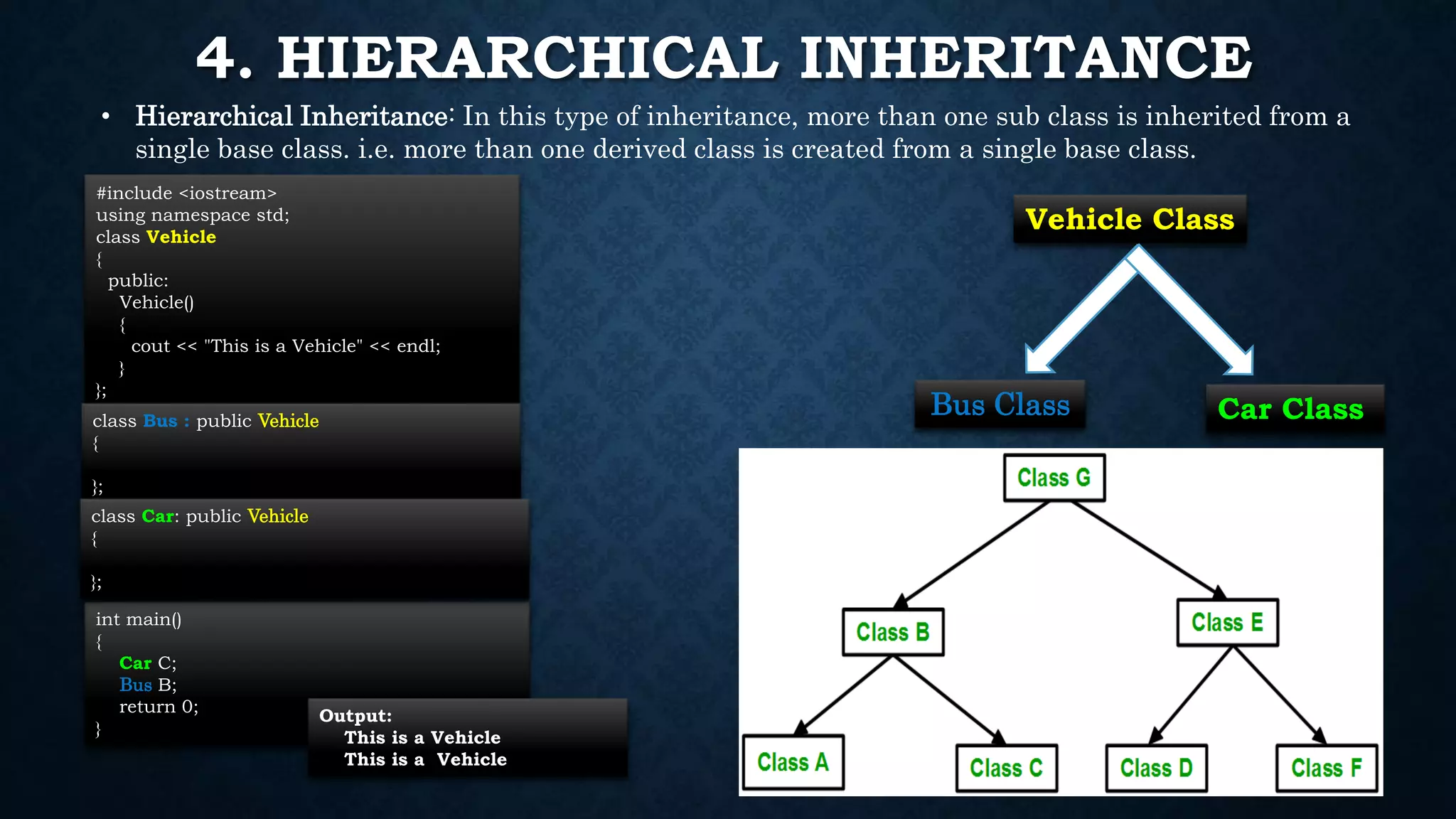 4. HIERARCHICAL INHERITANCE

• Hierarchical Inheritance: In this type of inheritance, more than one sub class is inherited from a single base class. i.e. more than one derived class is created from a single base class.

#include <iostream>
using namespace std;
class Vehicle
{
public:
Vehicle()
{
cout << "This is a Vehicle" << endl;
}
};

class Bus : public Vehicle
{

};

class Car: public Vehicle
{

};

int main()
{
Car C;
Bus B;
return 0;
}

Output:
This is a Vehicle
This is a Vehicle

Vehicle Class

Bus Class

Car Class

Class G

Class B

Class E

Class A

Class C

Class D

Class F